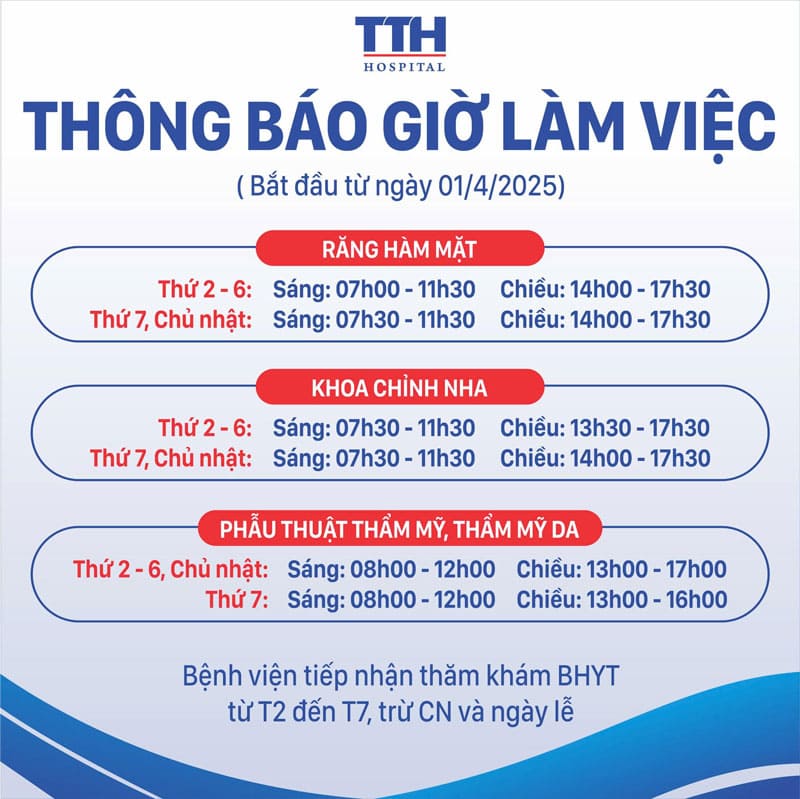 TTH
HOSPITAL

THÔNG BÁO GIỜ LÀM VIỆC
( Bắt đầu từ ngày 01/4/2025)

RĂNG HÀM MẶT
Thứ 2 - 6: Sáng: 07h00 - 11h30 Chiều: 14h00 - 17h30
Thứ 7, Chủ nhật: Sáng: 07h30 - 11h30 Chiều: 14h00 - 17h30

KHOA CHỈNH NHA
Thứ 2 - 6: Sáng: 07h30 - 11h30 Chiều: 13h30 - 17h30
Thứ 7, Chủ nhật: Sáng: 07h30 - 11h30 Chiều: 14h00 - 17h30

PHẪU THUẬT THẨM MỸ, THẨM MỸ DA
Thứ 2 - 6, Chủ nhật: Sáng: 08h00 - 12h00 Chiều: 13h00 - 17h00
Thứ 7: Sáng: 08h00 - 12h00 Chiều: 13h00 - 16h00

Bệnh viện tiếp nhận thăm khám BHYT
từ T2 đến T7, trừ CN và ngày lễ